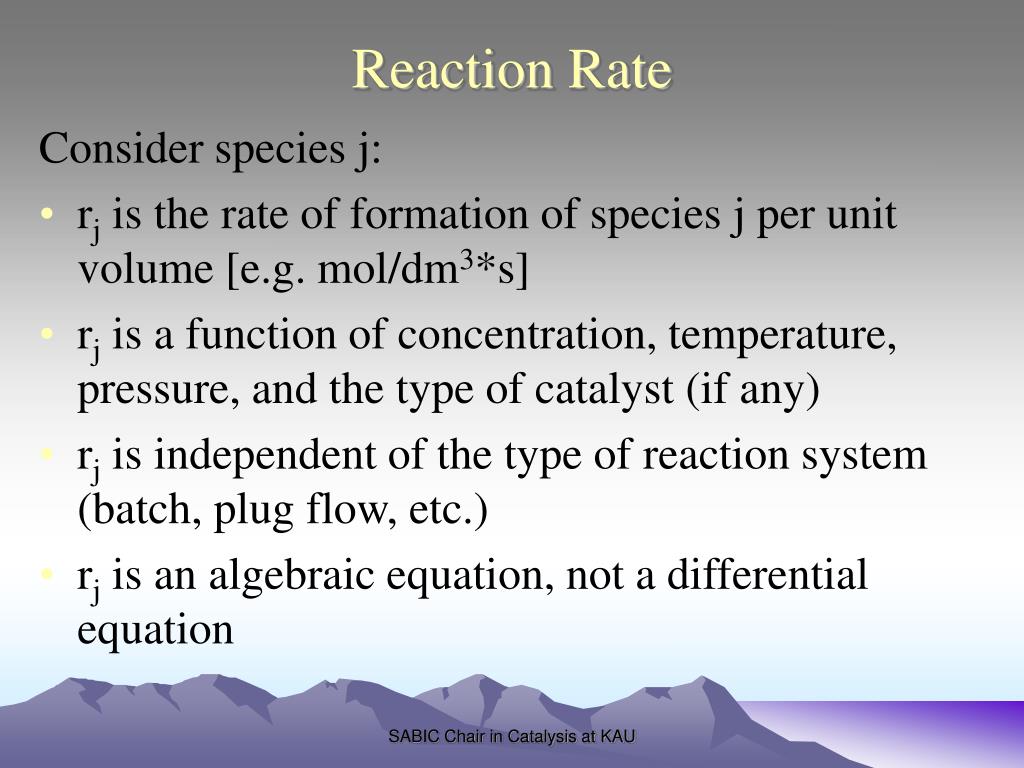 Reaction Rate

Consider species j:

• $r_j$ is the rate of formation of species j per unit volume [e.g. mol/dm$^3$*s]

• $r_j$ is a function of concentration, temperature, pressure, and the type of catalyst (if any)

• $r_j$ is independent of the type of reaction system (batch, plug flow, etc.)

• $r_j$ is an algebraic equation, not a differential equation

SABIC Chair in Catalysis at KAU